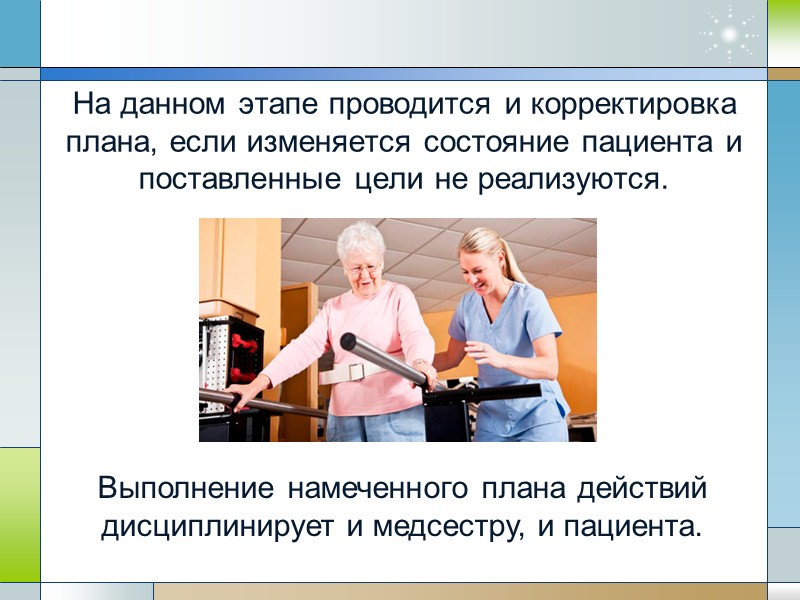 На данном этапе проводится и корректировка плана, если изменяется состояние пациента и поставленные цели не реализуются.

Выполнение намеченного плана действий дисциплинирует и медсестру, и пациента.